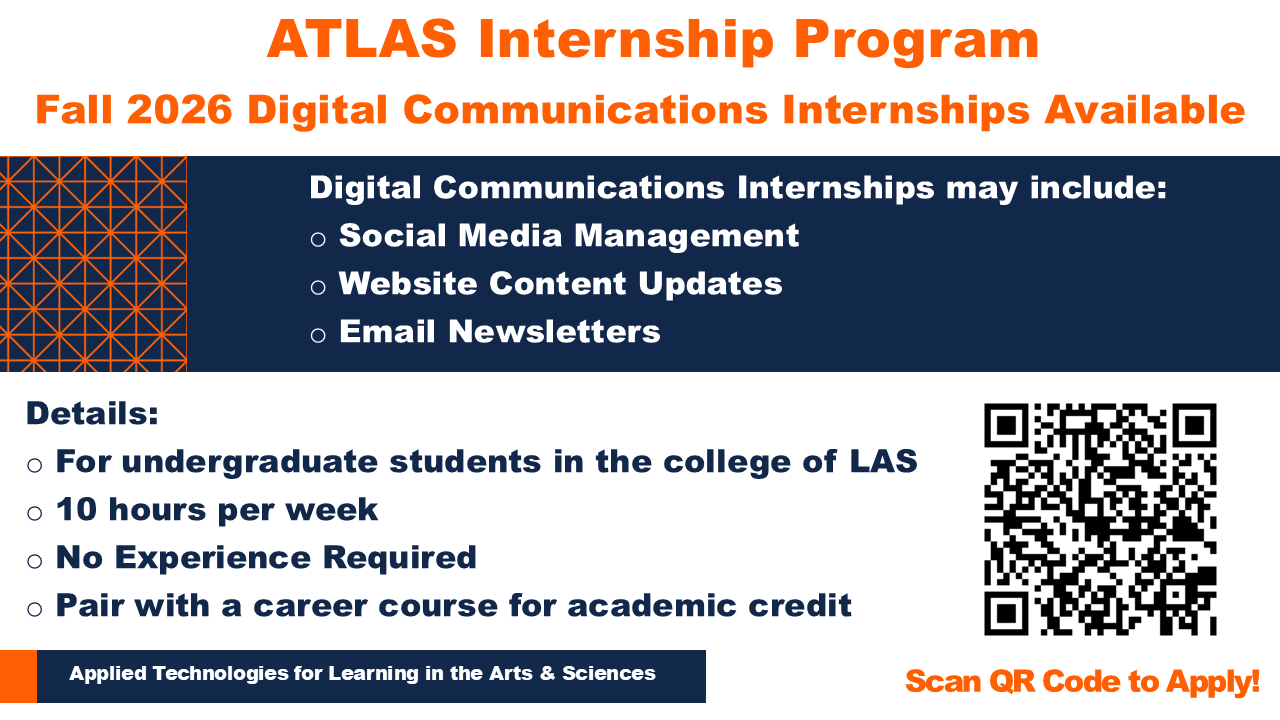 ATLAS Internship Program

Fall 2026 Digital Communications Internships Available

Digital Communications Internships may include:
○ Social Media Management
○ Website Content Updates
○ Email Newsletters

Details:
○ For undergraduate students in the college of LAS
○ 10 hours per week
○ No Experience Required
○ Pair with a career course for academic credit

Applied Technologies for Learning in the Arts & Sciences

Scan QR Code to Apply!